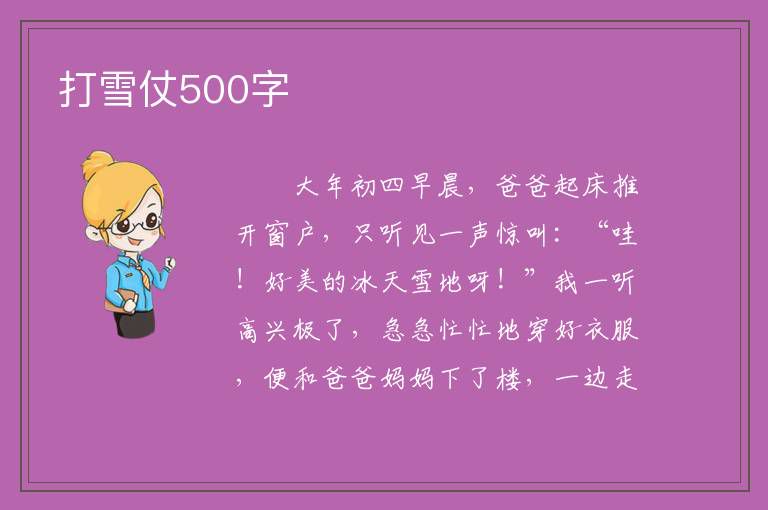 打雪仗500字

大年初四早晨，爸爸起床推开窗户，只听见一声惊叫：“哇！好美的冰天雪地呀！”我一听高兴极了，急急忙忙地穿好衣服，便和爸爸妈妈下了楼，一边走